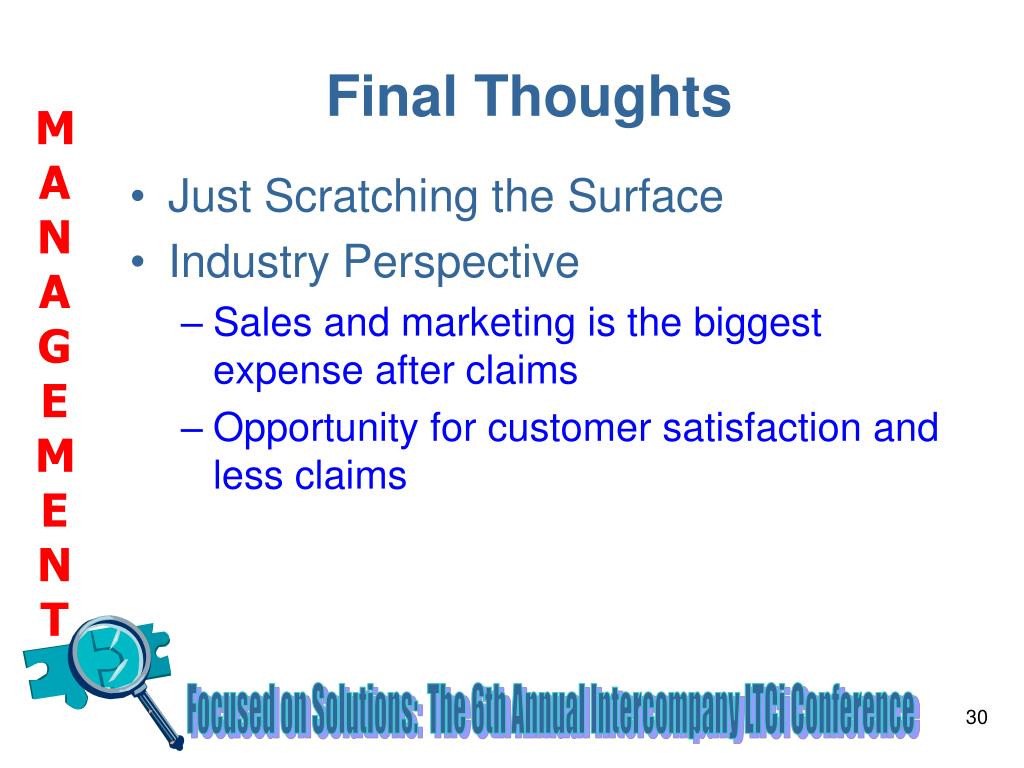 MANAGEMENT

Final Thoughts

• Just Scratching the Surface
• Industry Perspective
– Sales and marketing is the biggest expense after claims
– Opportunity for customer satisfaction and less claims

Focused on Solutions: The 6th Annual Intercompany LTCi Conference

30